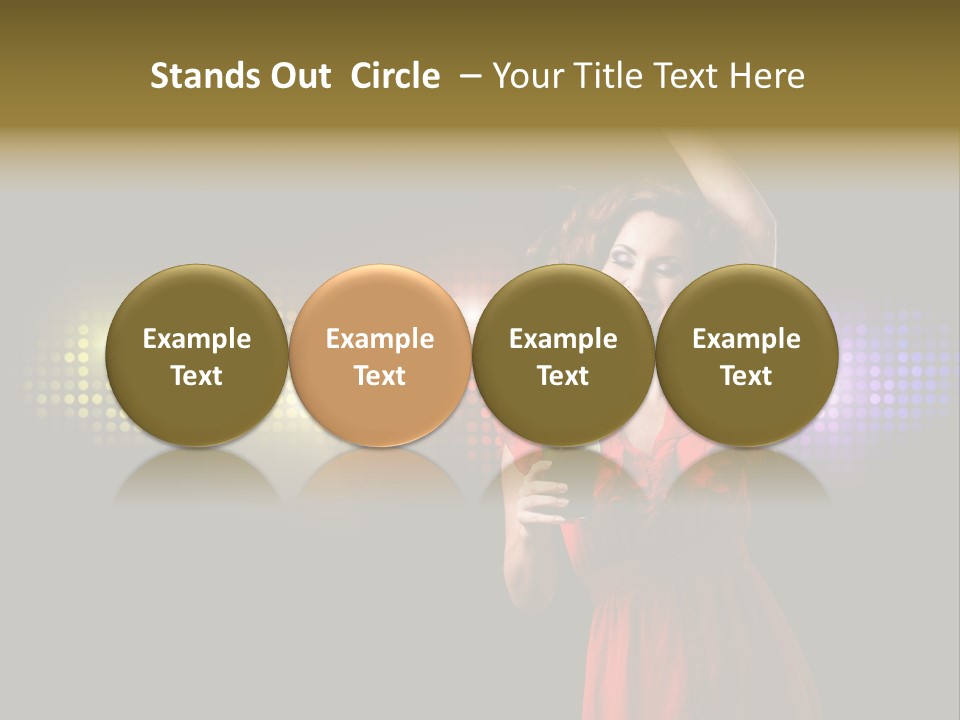 Stands Out Circle – Your Title Text Here

Example Text

Example Text

Example Text

Example Text